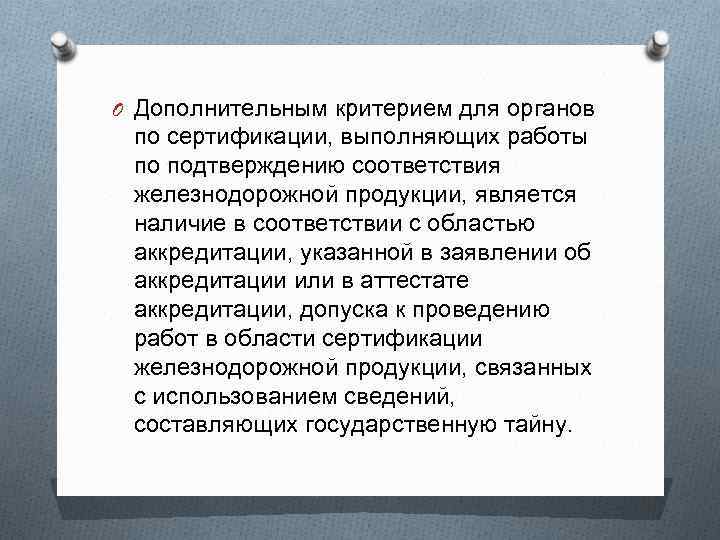 Дополнительным критерием для органов по сертификации, выполняющих работы по подтверждению соответствия железнодорожной продукции, является наличие в соответствии с областью аккредитации, указанной в заявлении об аккредитации или в аттестате аккредитации, допуска к проведению работ в области сертификации железнодорожной продукции, связанных с использованием сведений, составляющих государственную тайну.